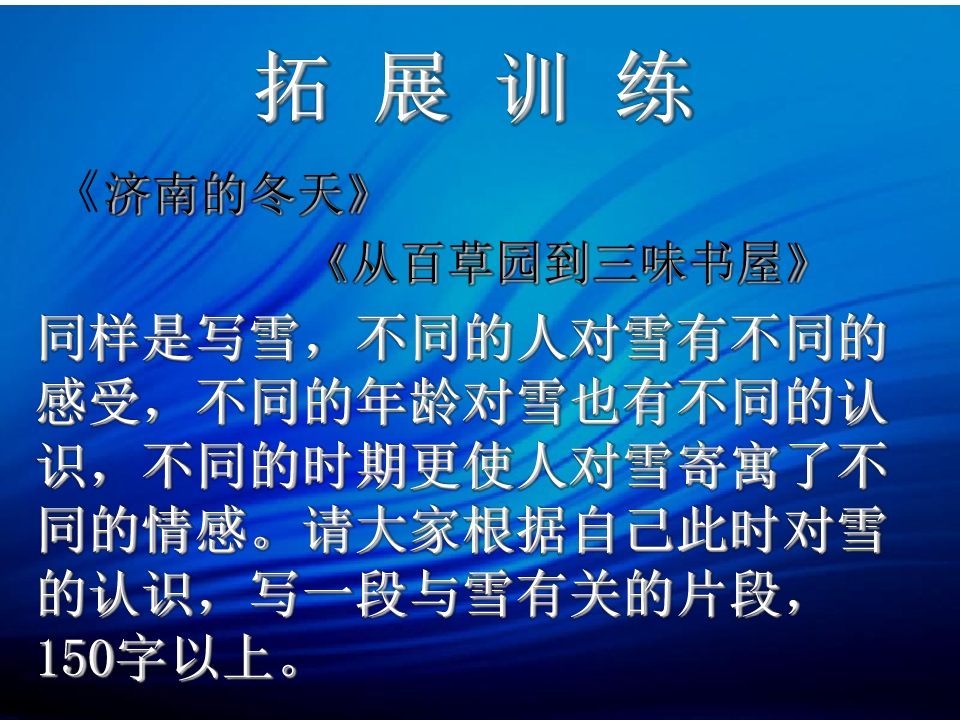 拓 展 训 练

《济南的冬天》

《从百草园到三味书屋》

同样是写雪，不同的人对雪有不同的感受，不同的年龄对雪也有不同的认识，不同的时期更使人对雪寄寓了不同的情感。请大家根据自己此时对雪的认识，写一段与雪有关的片段，150字以上。